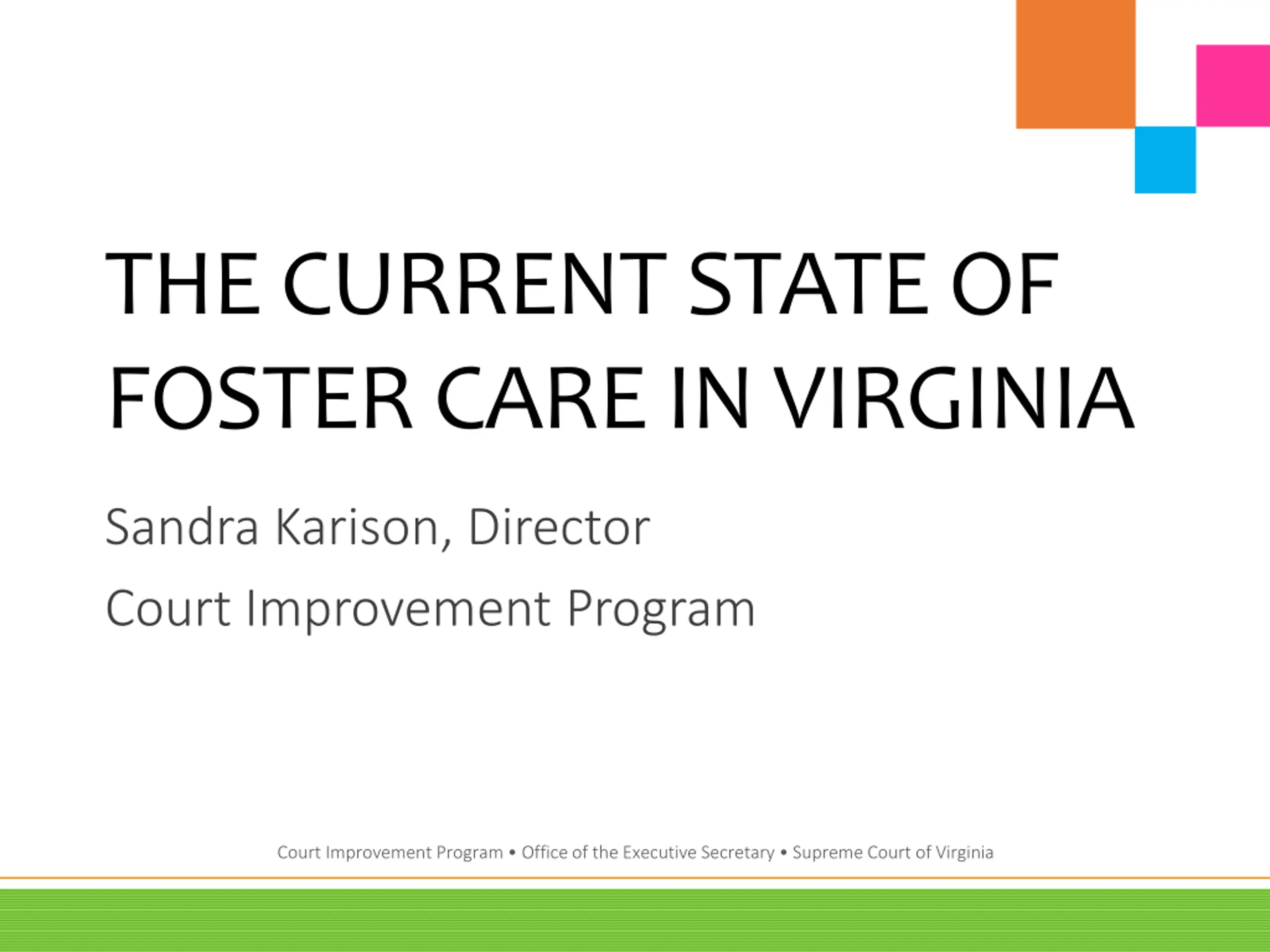 THE CURRENT STATE OF FOSTER CARE IN VIRGINIA

Sandra Karison, Director

Court Improvement Program

Court Improvement Program • Office of the Executive Secretary • Supreme Court of Virginia